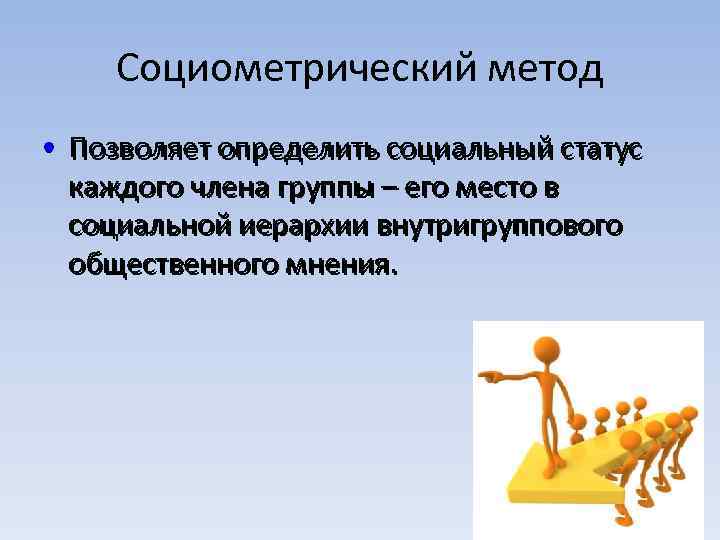 Социометрический метод

• Позволяет определить социальный статус каждого члена группы – его место в социальной иерархии внутригруппового общественного мнения.